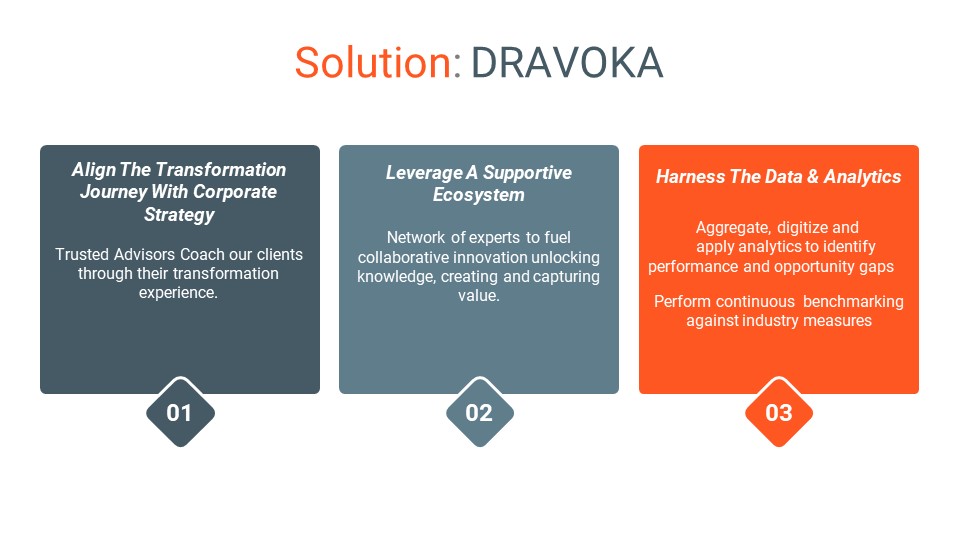 Solution: DRAVOKA

Align The Transformation Journey With Corporate Strategy

Trusted Advisors Coach our clients through their transformation experience.

01

Leverage A Supportive Ecosystem

Network of experts to fuel collaborative innovation unlocking knowledge, creating and capturing value.

02

Harness The Data & Analytics

Aggregate, digitize and apply analytics to identify performance and opportunity gaps

Perform continuous benchmarking against industry measures

03